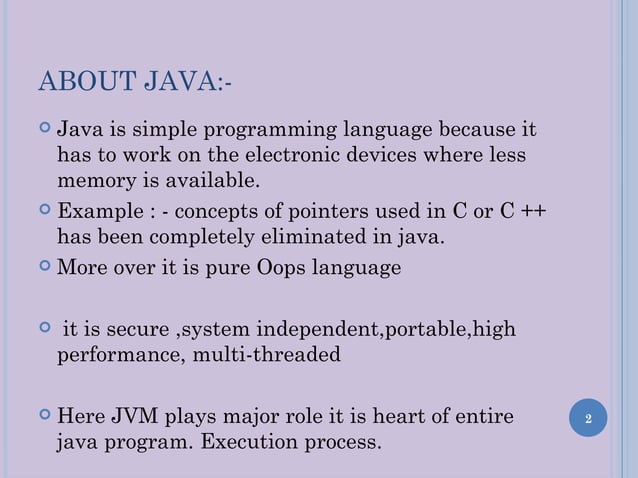 ABOUT JAVA:-

Java is simple programming language because it has to work on the electronic devices where less memory is available.

Example : - concepts of pointers used in C or C ++ has been completely eliminated in java.

More over it is pure Oops language

it is secure ,system independent,portable,high performance, multi-threaded

Here JVM plays major role it is heart of entire java program. Execution process.

2